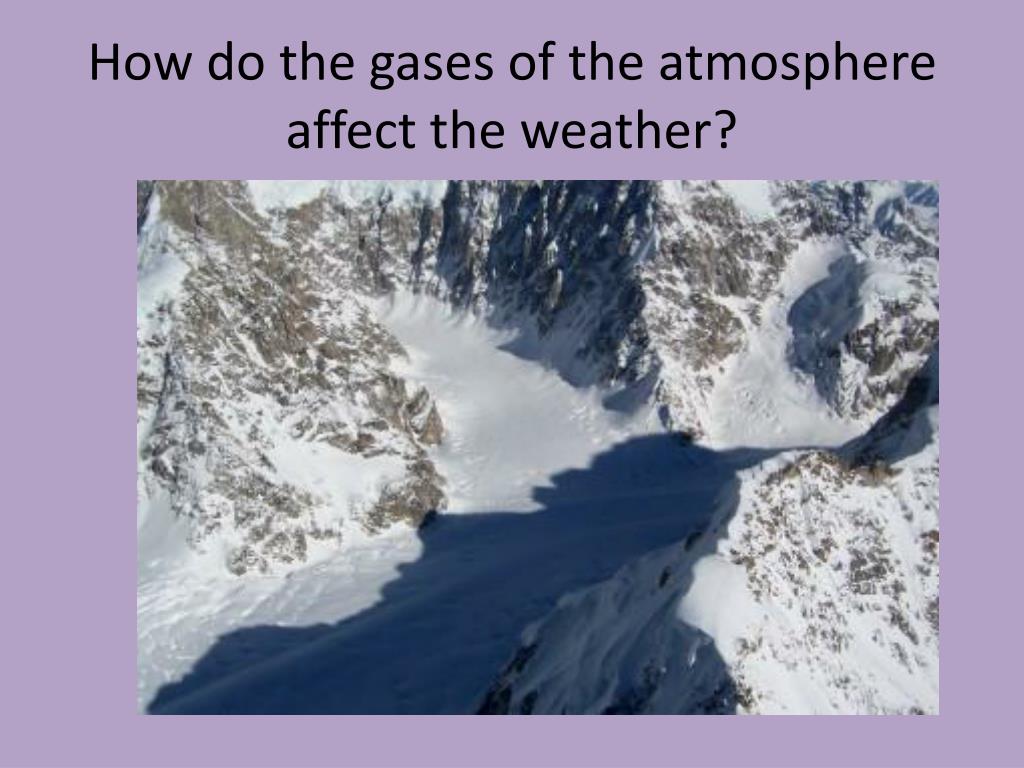 How do the gases of the atmosphere affect the weather?